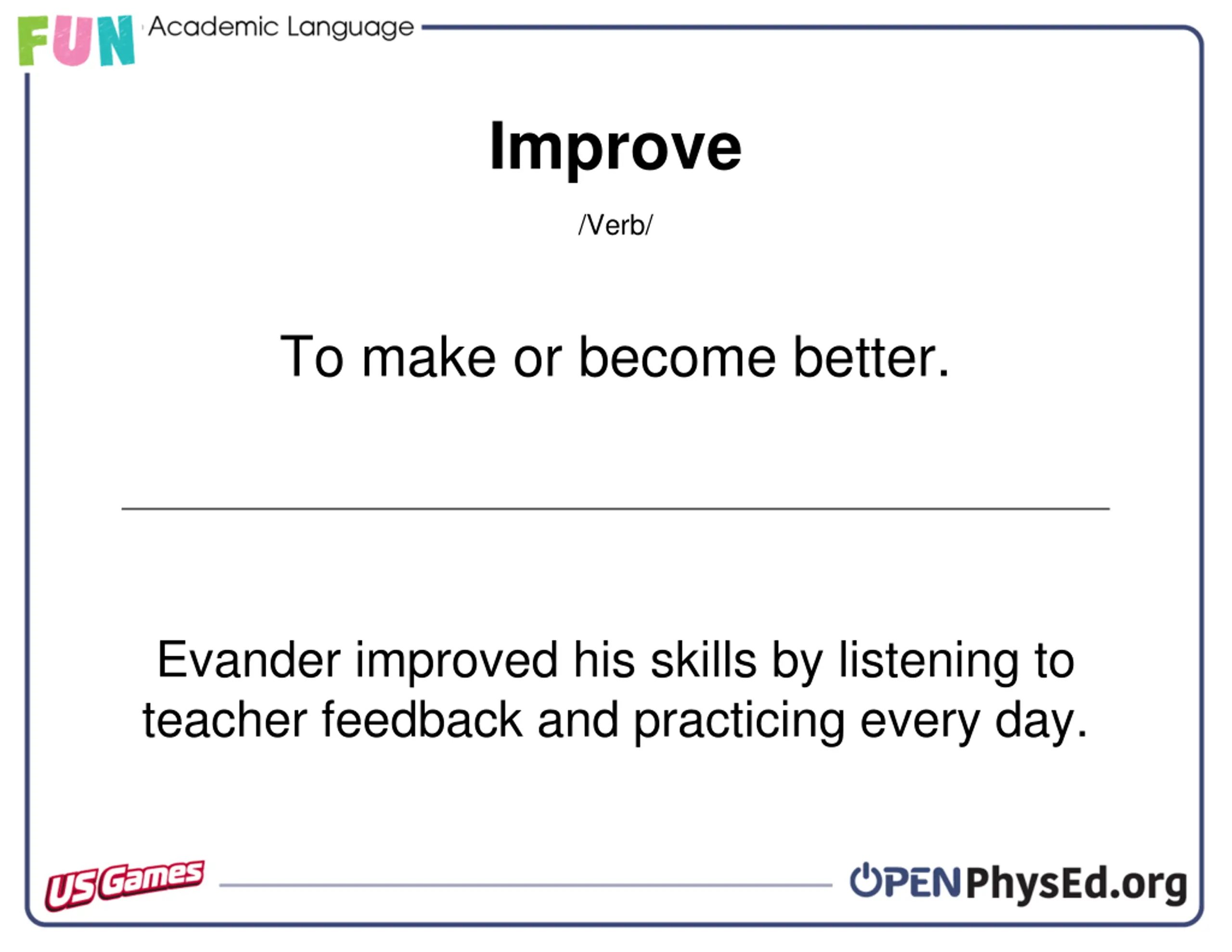 FUN Academic Language

Improve

/Verb/

To make or become better.

Evander improved his skills by listening to teacher feedback and practicing every day.

US Games

OPENPhysEd.org